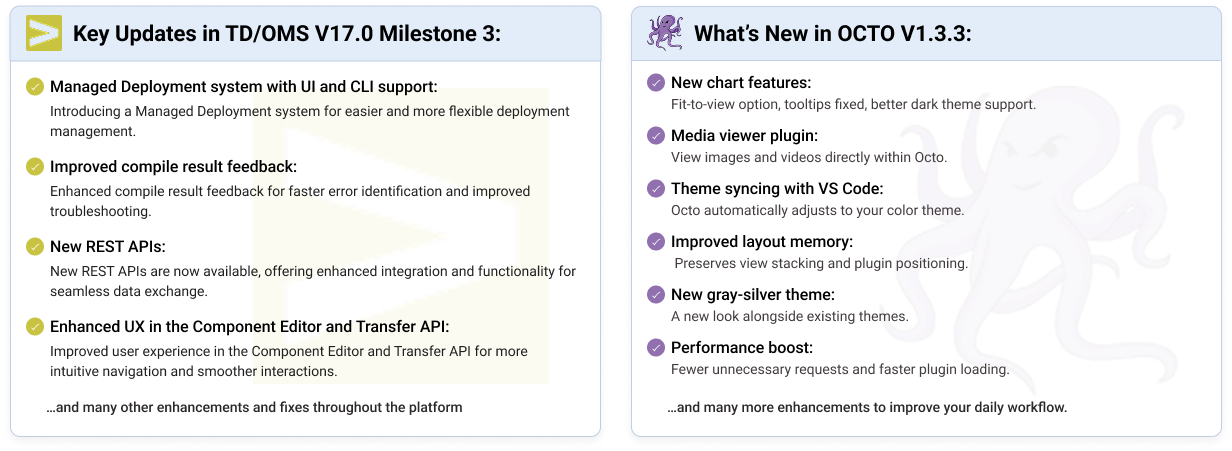 Key Updates in TD/OMS V17.0 Milestone 3:

Managed Deployment system with UI and CLI support:
Introducing a Managed Deployment system for easier and more flexible deployment management.

Improved compile result feedback:
Enhanced compile result feedback for faster error identification and improved troubleshooting.

New REST APIs:
New REST APIs are now available, offering enhanced integration and functionality for seamless data exchange.

Enhanced UX in the Component Editor and Transfer API:
Improved user experience in the Component Editor and Transfer API for more intuitive navigation and smoother interactions.

...and many other enhancements and fixes throughout the platform

What's New in OCTO V1.3.3:

New chart features:
Fit-to-view option, tooltips fixed, better dark theme support.

Media viewer plugin:
View images and videos directly within Octo.

Theme syncing with VS Code:
Octo automatically adjusts to your color theme.

Improved layout memory:
Preserves view stacking and plugin positioning.

New gray-silver theme:
A new look alongside existing themes.

Performance boost:
Fewer unnecessary requests and faster plugin loading.

...and many more enhancements to improve your daily workflow.